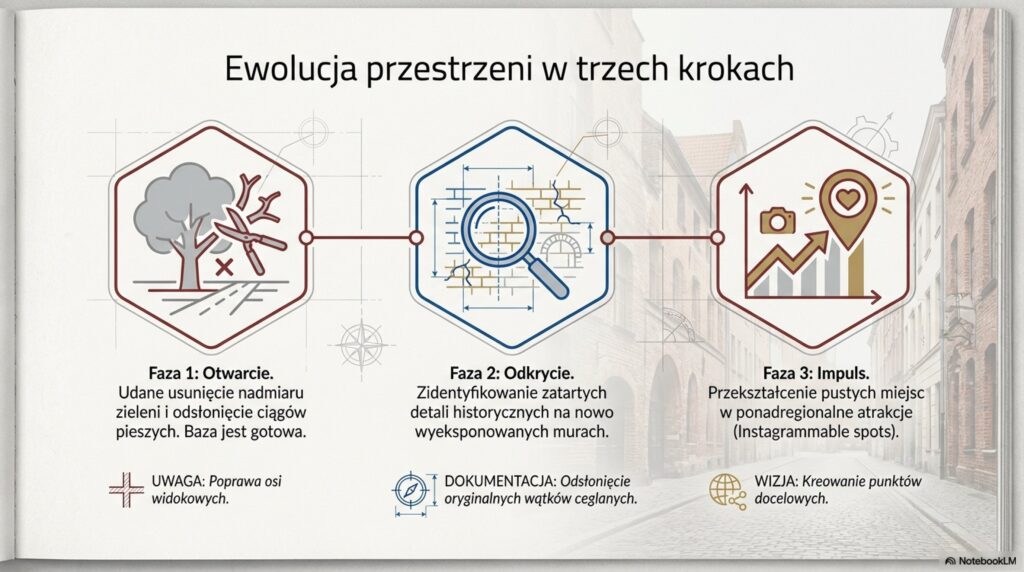 Ewolucja przestrzeni w trzech krokach

Faza 1: Otwarcie.
Udane usunięcie nadmiaru zieleni i odsłonięcie ciągów pieszych. Baza jest gotowa.

UWAGA: Poprawa osi widokowych.

Faza 2: Odkrycie.
Zidentyfikowanie zatartych detali historycznych na nowo wyeksponowanych murach.

DOKUMENTACJA: Odsłonięcie oryginalnych wątków ceglanych.

Faza 3: Impuls.
Przekształcenie pustych miejsc w ponadregionalne atrakcje (Instagrammable spots).

WIZJA: Kreowanie punktów docelowych.

NotebookLM